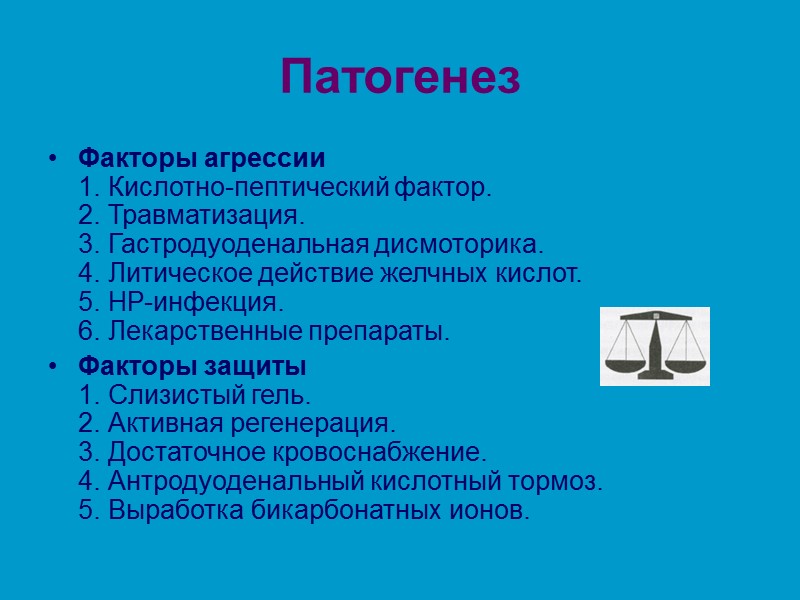 Патогенез

• Факторы агрессии
1. Кислотно-пептический фактор.
2. Травматизация.
3. Гастродуоденальная дисмоторика.
4. Литическое действие желчных кислот.
5. НР-инфекция.
6. Лекарственные препараты.

• Факторы защиты
1. Слизистый гель.
2. Активная регенерация.
3. Достаточное кровоснабжение.
4. Антродуоденальный кислотный тормоз.
5. Выработка бикарбонатных ионов.